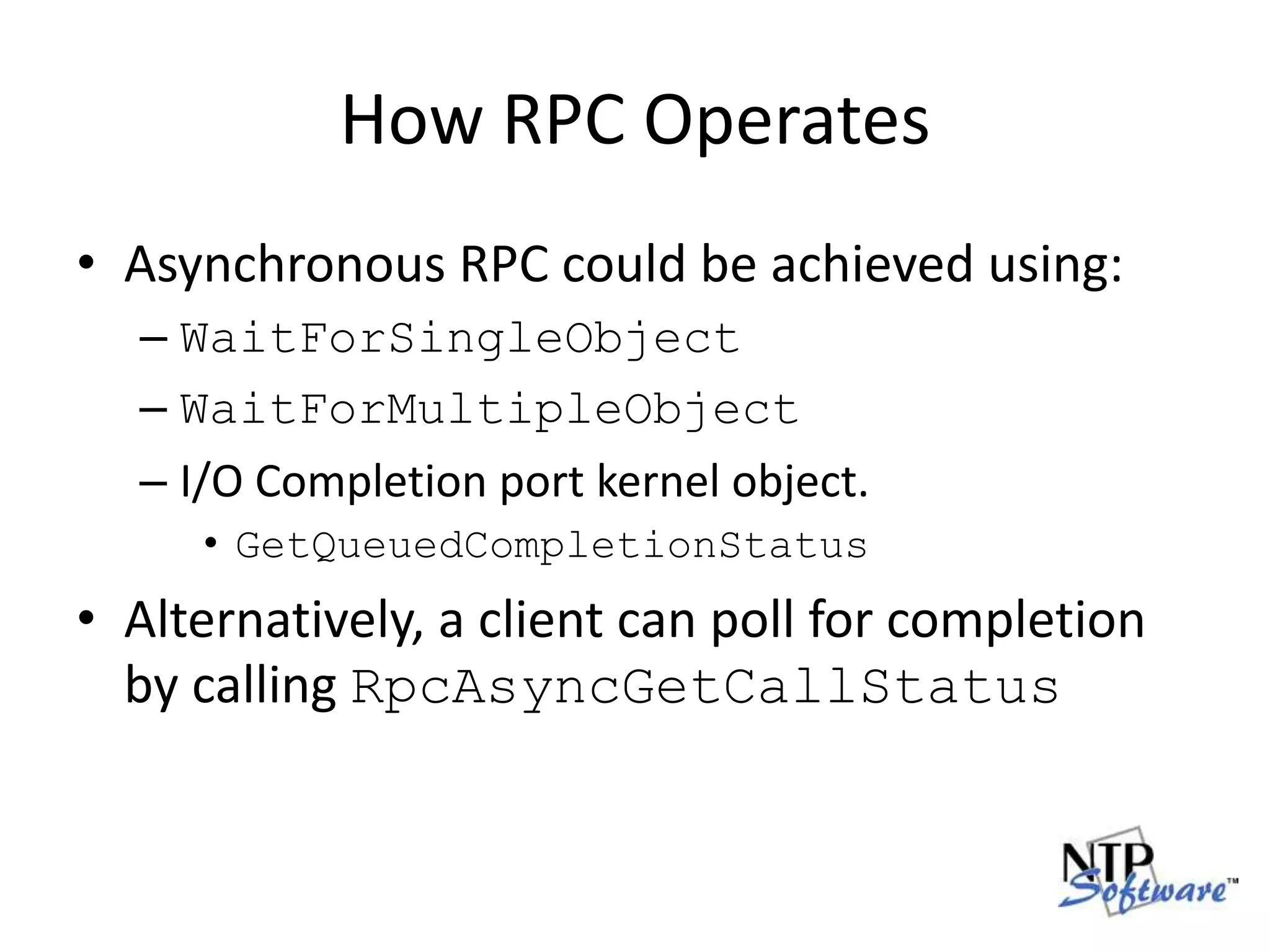 How RPC Operates

• Asynchronous RPC could be achieved using:
– WaitForSingleObject
– WaitForMultipleObject
– I/O Completion port kernel object.
• GetQueuedCompletionStatus

• Alternatively, a client can poll for completion by calling RpcAsyncGetCallStatus

NTP Software™